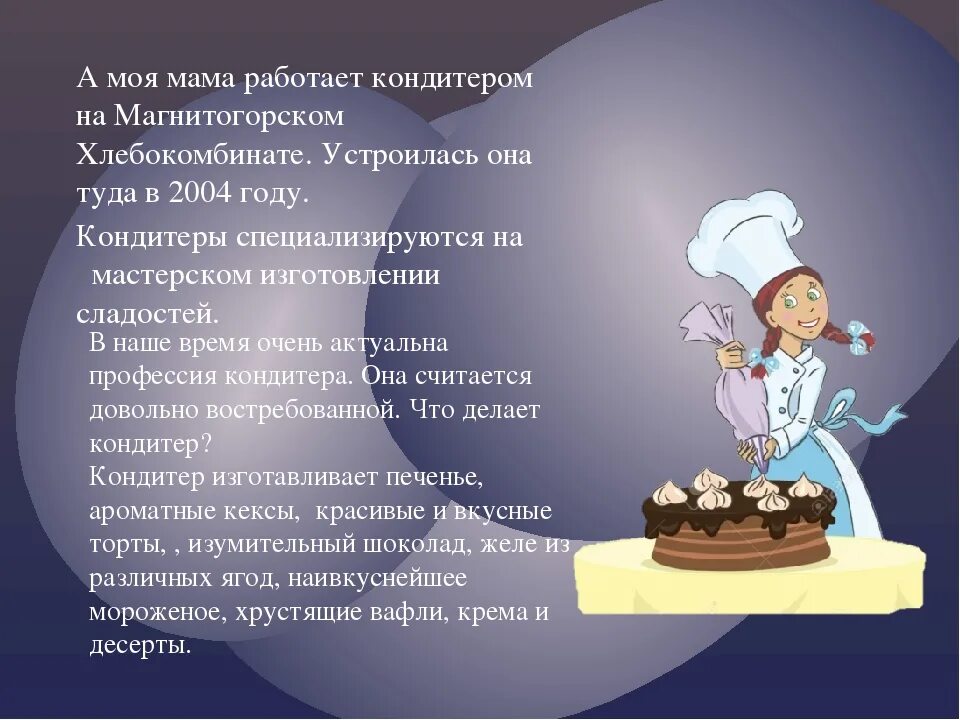 А моя мама работает кондитером на Магнитогорском Хлебокомбинате. Устроилась она туда в 2004 году.

Кондитеры специализируются на мастерском изготовлении сладостей.

В наше время очень актуальна профессия кондитера. Она считается довольно востребованной. Что делает кондитер?
Кондитер изготавливает печенье, ароматные кексы, красивые и вкусные торты, , изумительный шоколад, желе из различных ягод, наивкуснейшее мороженое, хрустящие вафли, крема и десерты.